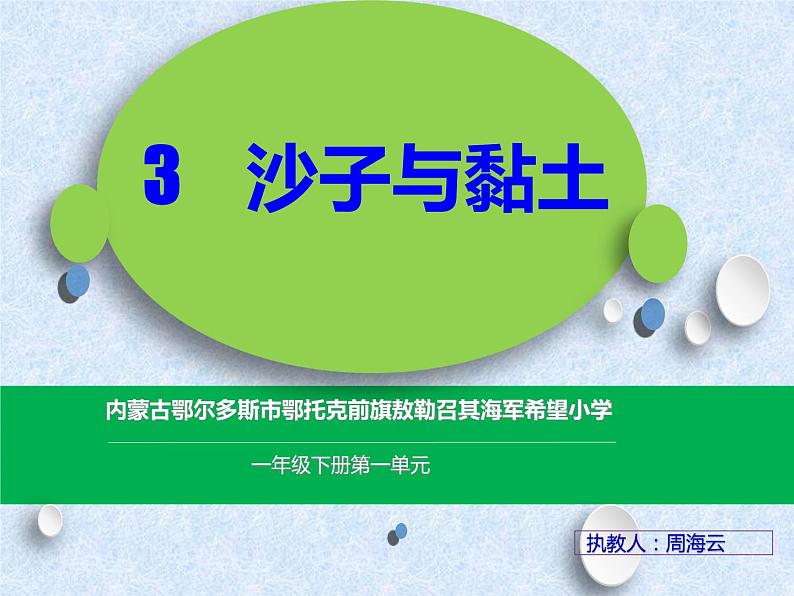 3 沙子与黏土

内蒙古鄂尔多斯市鄂托克前旗敖勒召其海军希望小学

一年级下册第一单元

执教人：周海云